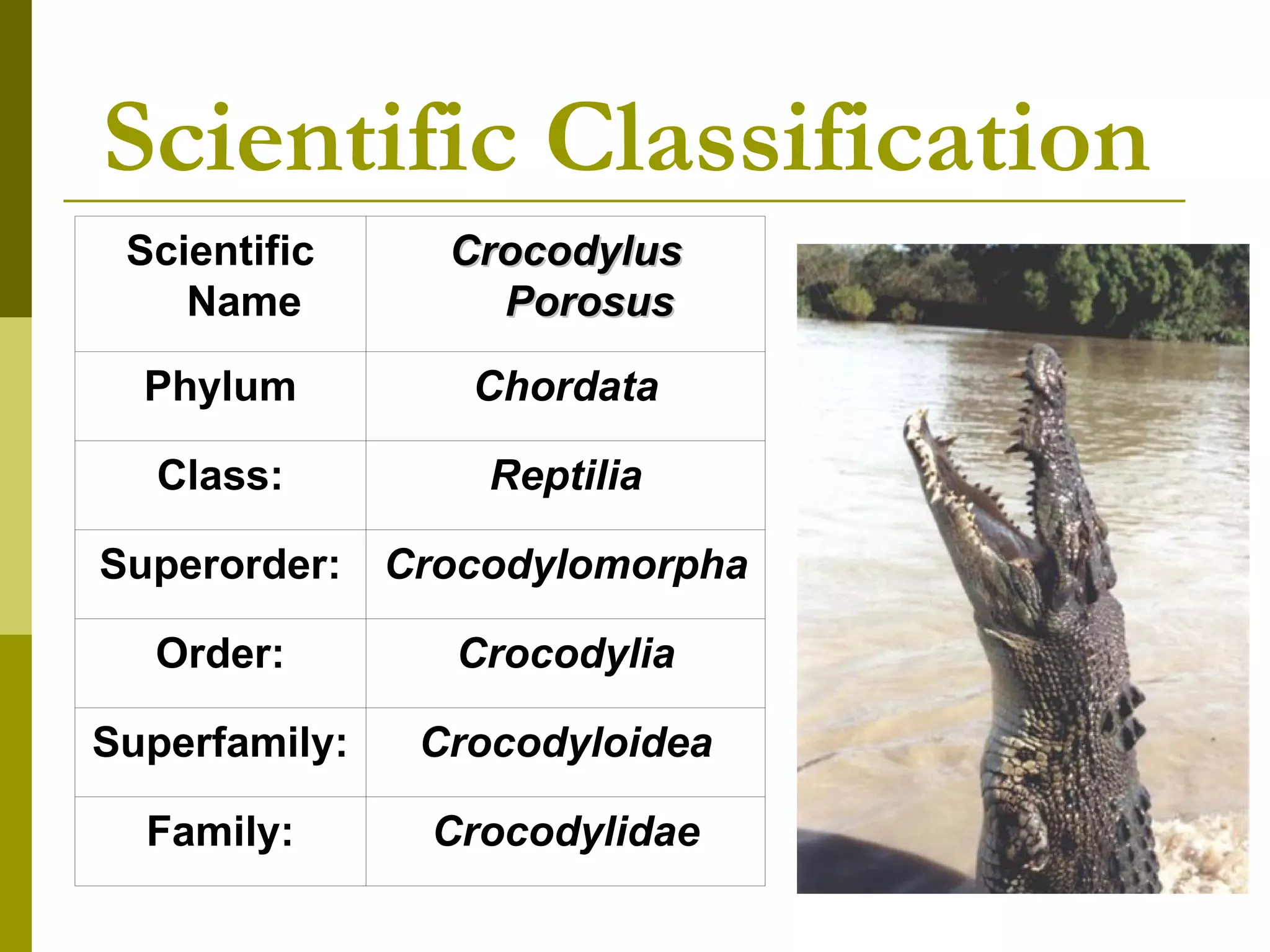 Scientific Classification

| Scientific Name | Crocodylus Porosus |
|---|---|
| Phylum | Chordata |
| Class: | Reptilia |
| Superorder: | Crocodylomorpha |
| Order: | Crocodylia |
| Superfamily: | Crocodyloidea |
| Family: | Crocodylidae |